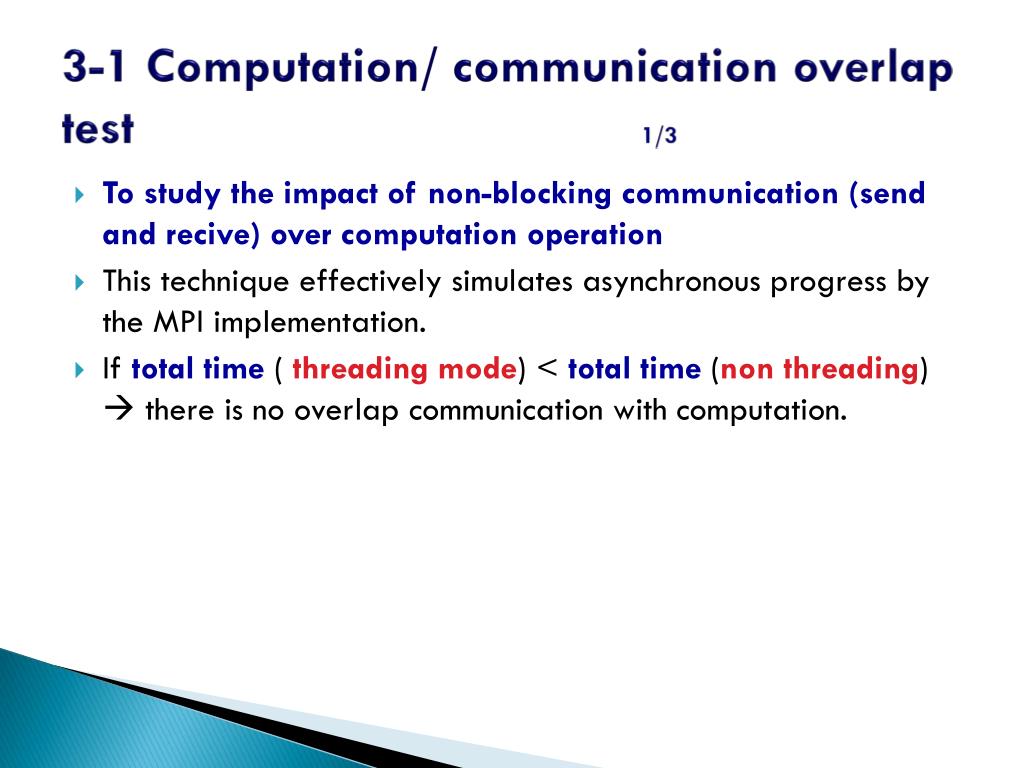 3-1 Computation/ communication overlap test 1/3

To study the impact of non-blocking communication (send and recive) over computation operation

This technique effectively simulates asynchronous progress by the MPI implementation.

If total time ( threading mode) < total time (non threading) → there is no overlap communication with computation.